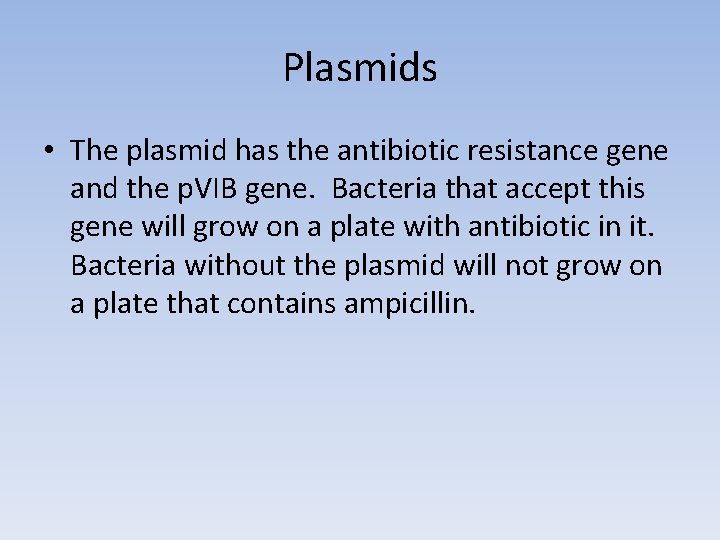 Plasmids

• The plasmid has the antibiotic resistance gene and the pVIB gene. Bacteria that accept this gene will grow on a plate with antibiotic in it. Bacteria without the plasmid will not grow on a plate that contains ampicillin.